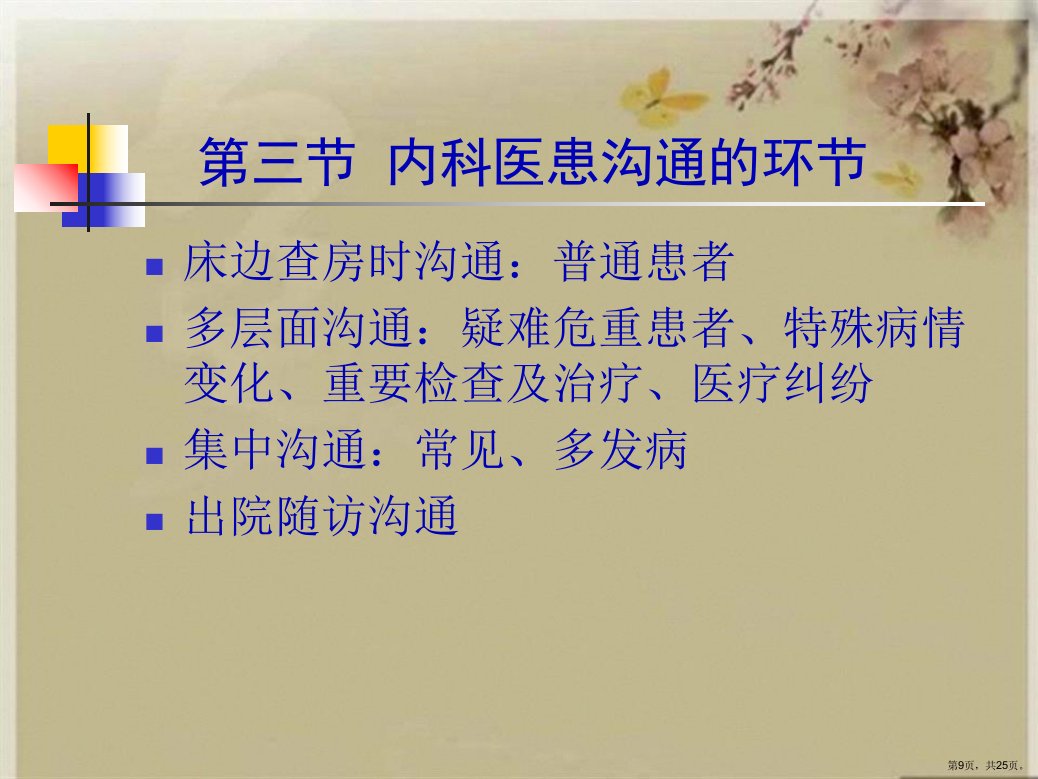 第三节 内科医患沟通的环节

床边查房时沟通：普通患者

多层面沟通：疑难危重患者、特殊病情变化、重要检查及治疗、医疗纠纷

集中沟通：常见、多发病

出院随访沟通

第9页，共25页。